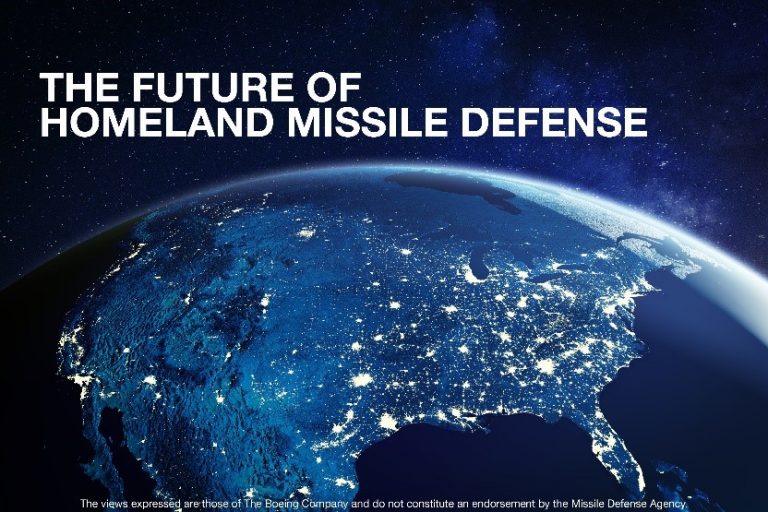 THE FUTURE OF
HOMELAND MISSILE DEFENSE

The views expressed are those of The Boeing Company and do not constitute an endorsement by the Missile Defense Agency.